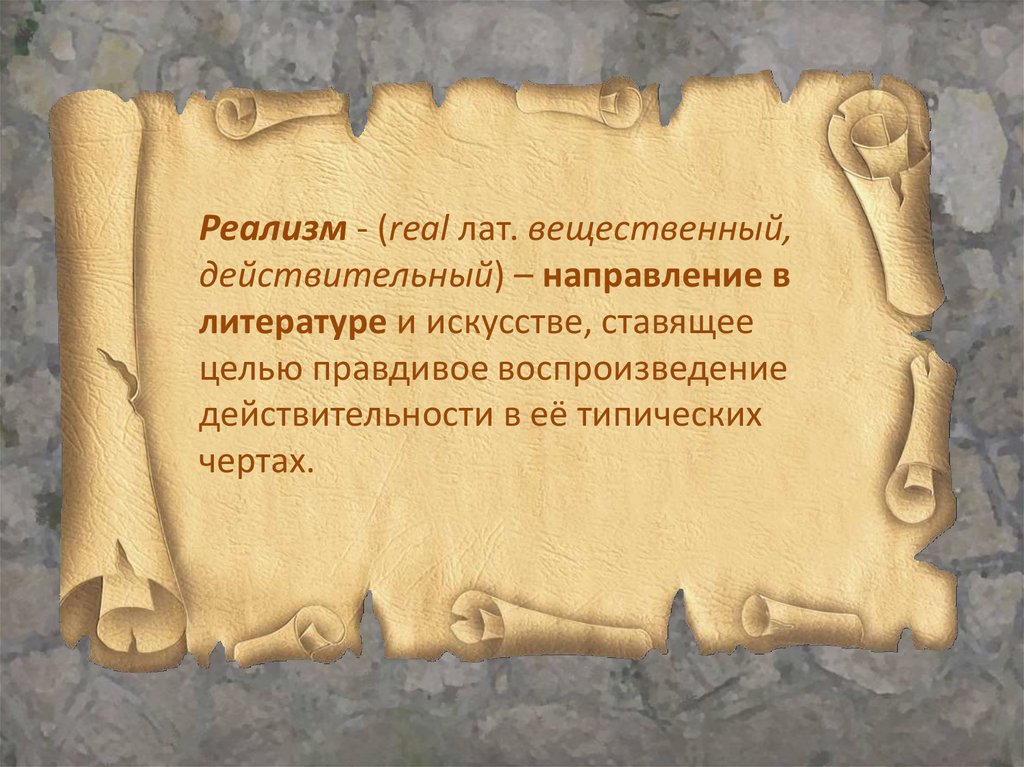 Реализм - (real лат. вещественный, действительный) – направление в литературе и искусстве, ставящее целью правдивое воспроизведение действительности в её типических чертах.